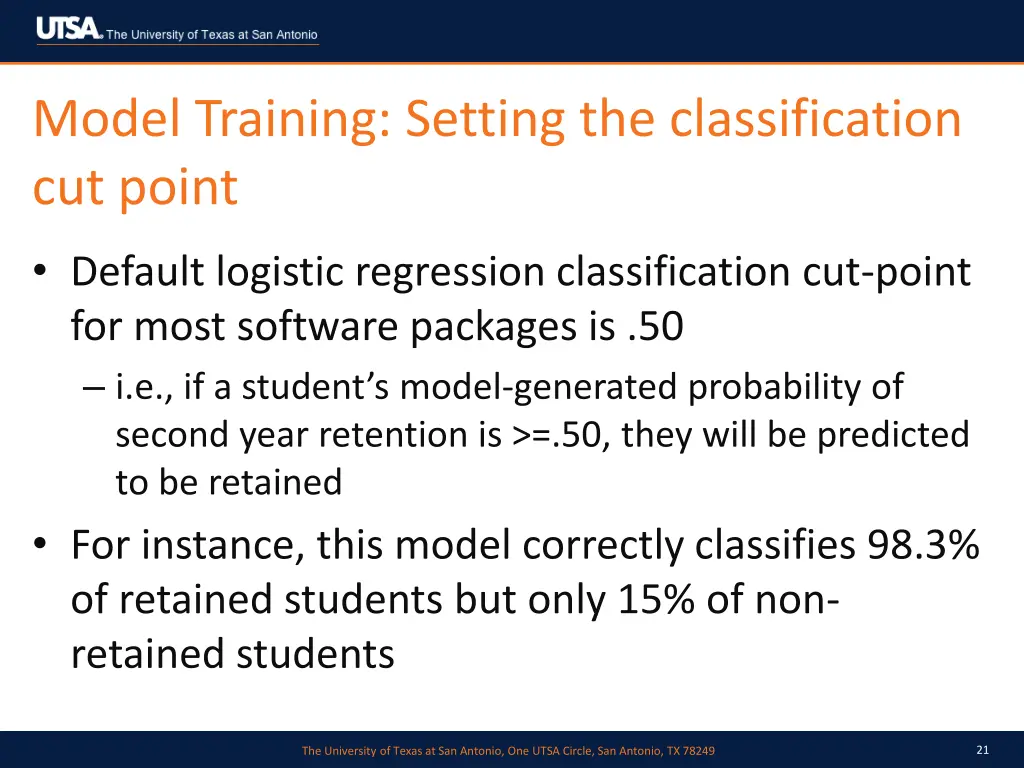 UTSA The University of Texas at San Antonio

Model Training: Setting the classification cut point

• Default logistic regression classification cut-point for most software packages is .50
– i.e., if a student's model-generated probability of second year retention is >=.50, they will be predicted to be retained

• For instance, this model correctly classifies 98.3% of retained students but only 15% of non-retained students

The University of Texas at San Antonio, One UTSA Circle, San Antonio, TX 78249

21